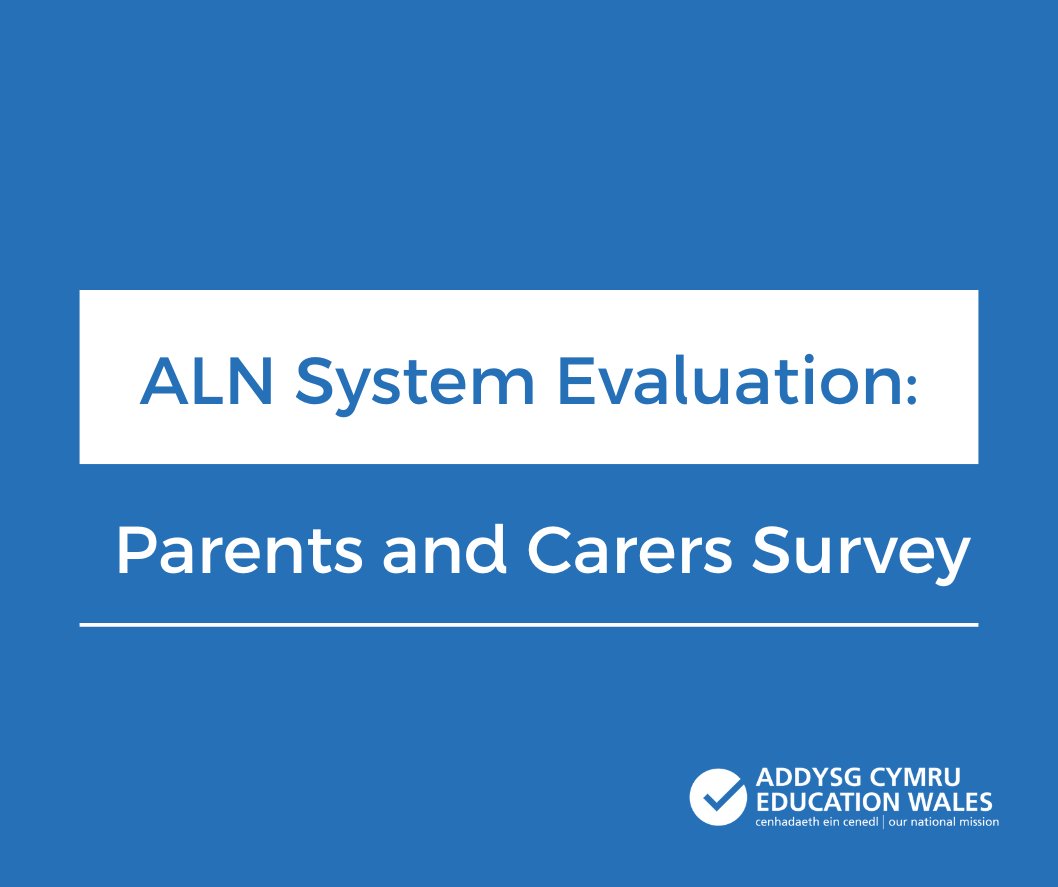 ALN System Evaluation:

Parents and Carers Survey

ADDYSG CYMRU
EDUCATION WALES
cenhadaeth ein cenedl | our national mission